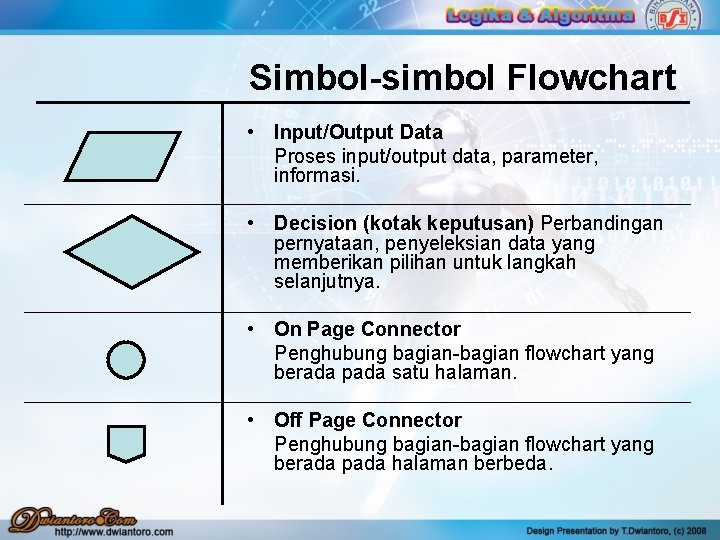 Logika & Algoritma

BSI

Simbol-simbol Flowchart

• **Input/Output Data**
Proses input/output data, parameter, informasi.

• **Decision (kotak keputusan)** Perbandingan pernyataan, penyeleksian data yang memberikan pilihan untuk langkah selanjutnya.

• **On Page Connector**
Penghubung bagian-bagian flowchart yang berada pada satu halaman.

• **Off Page Connector**
Penghubung bagian-bagian flowchart yang berada pada halaman berbeda.

Dwiantoro.Com
http://www.dwiantoro.com

Design Presentation by T.Dwiantoro, (c) 2008